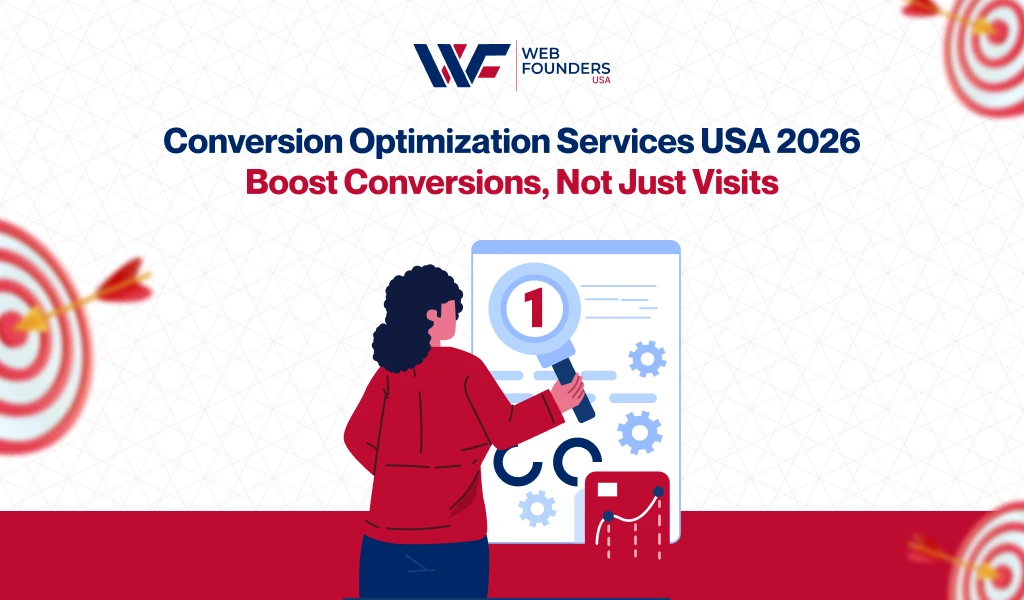 WF WEB FOUNDERS USA

Conversion Optimization Services USA 2026
Boost Conversions, Not Just Visits

1